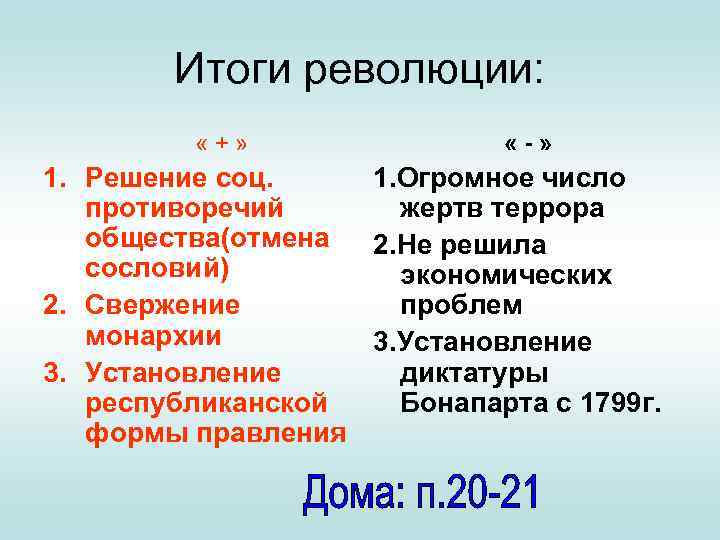 Итоги революции:

« + »

1. Решение соц. противоречий общества(отмена сословий)
2. Свержение монархии
3. Установление республиканской формы правления

« - »

1.Огромное число жертв террора
2.Не решила экономических проблем
3.Установление диктатуры Бонапарта с 1799г.

Дома: п.20-21